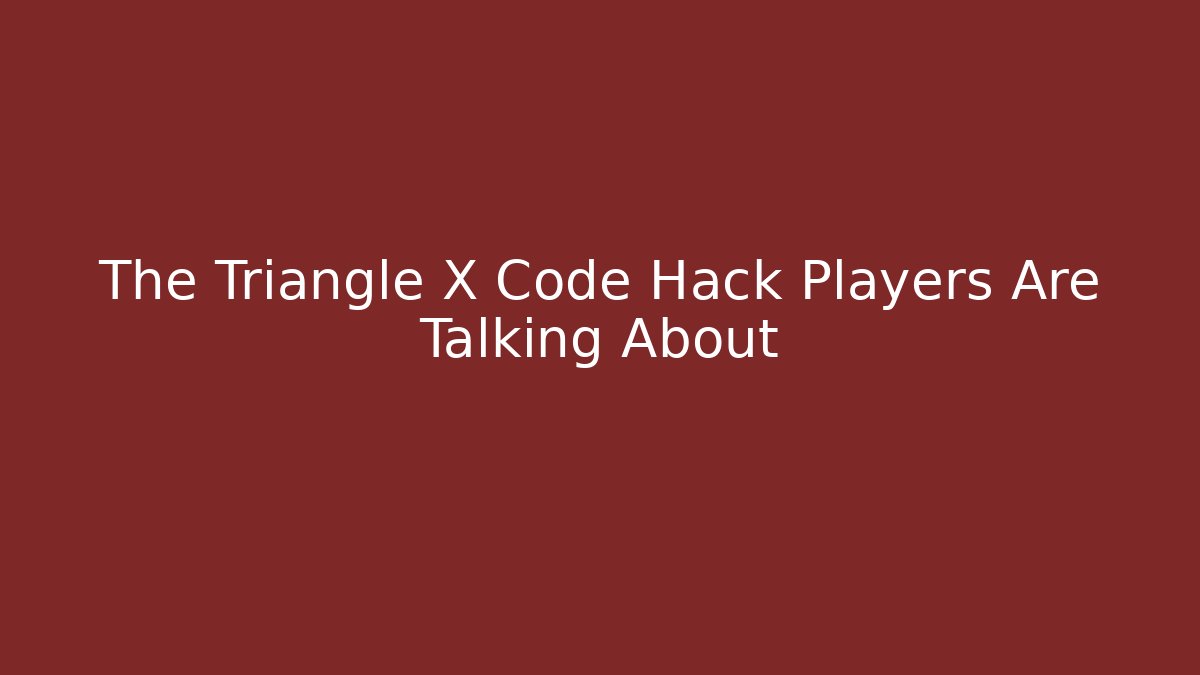 The Triangle X Code Hack Players Are Talking About